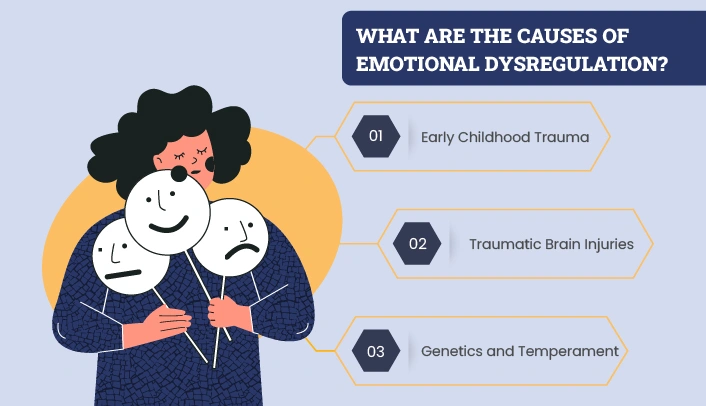 WHAT ARE THE CAUSES OF EMOTIONAL DYSREGULATION?

01 Early Childhood Trauma

02 Traumatic Brain Injuries

03 Genetics and Temperament